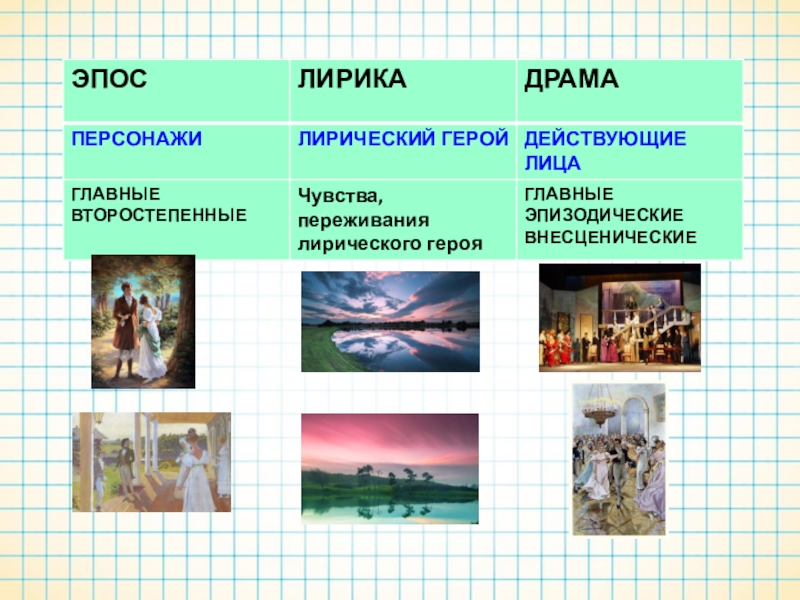 | ЭПОС | ЛИРИКА | ДРАМА |
|---|---|---|
| ПЕРСОНАЖИ | ЛИРИЧЕСКИЙ ГЕРОЙ | ДЕЙСТВУЮЩИЕ ЛИЦА |
| ГЛАВНЫЕ ВТОРОСТЕПЕННЫЕ | Чувства, переживания лирического героя | ГЛАВНЫЕ ЭПИЗОДИЧЕСКИЕ ВНЕСЦЕНИЧЕСКИЕ |